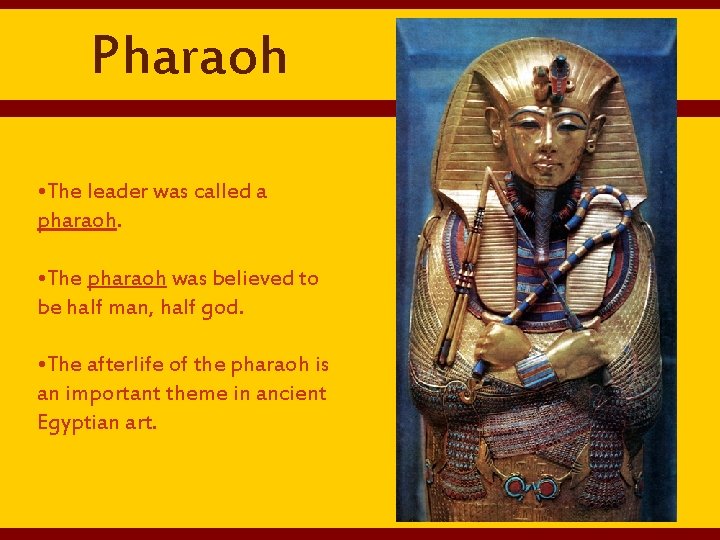 Pharaoh

•The leader was called a pharaoh.

•The pharaoh was believed to be half man, half god.

•The afterlife of the pharaoh is an important theme in ancient Egyptian art.